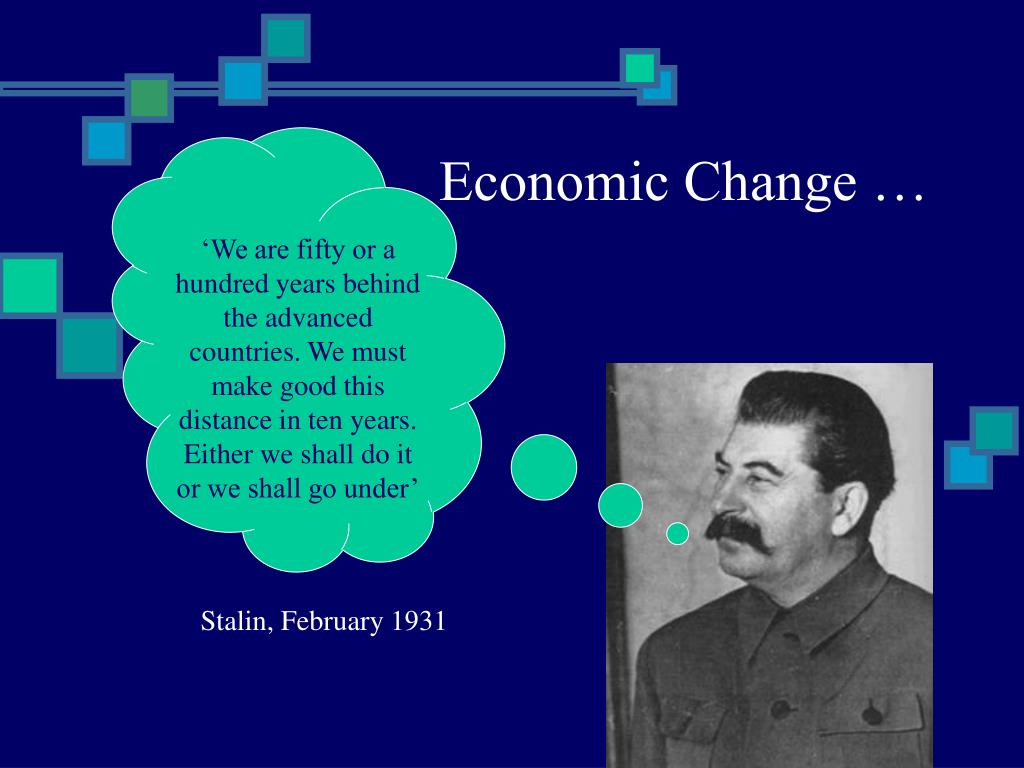 Economic Change …

‘We are fifty or a hundred years behind the advanced countries. We must make good this distance in ten years. Either we shall do it or we shall go under’

Stalin, February 1931